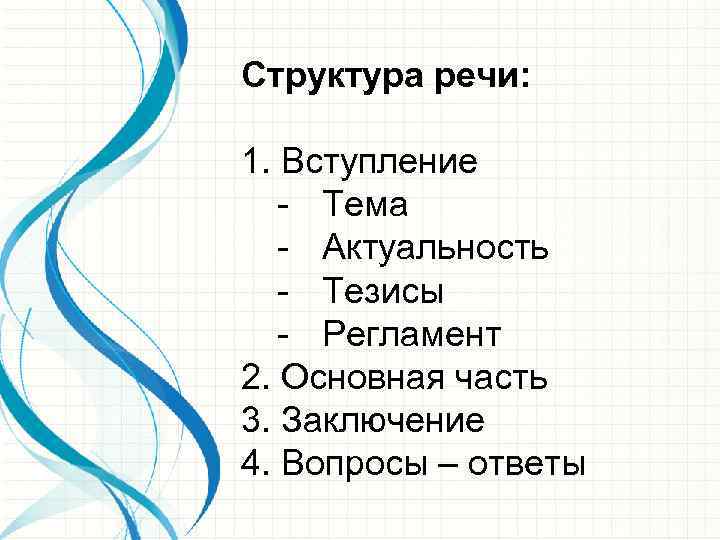 Структура речи:

1. Вступление
- Тема
- Актуальность
- Тезисы
- Регламент
2. Основная часть
3. Заключение
4. Вопросы – ответы